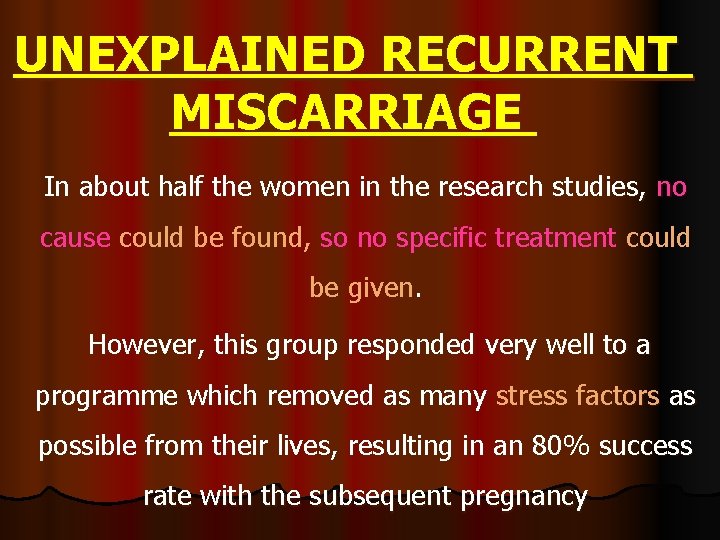 UNEXPLAINED RECURRENT MISCARRIAGE

In about half the women in the research studies, no cause could be found, so no specific treatment could be given.

However, this group responded very well to a programme which removed as many stress factors as possible from their lives, resulting in an 80% success rate with the subsequent pregnancy